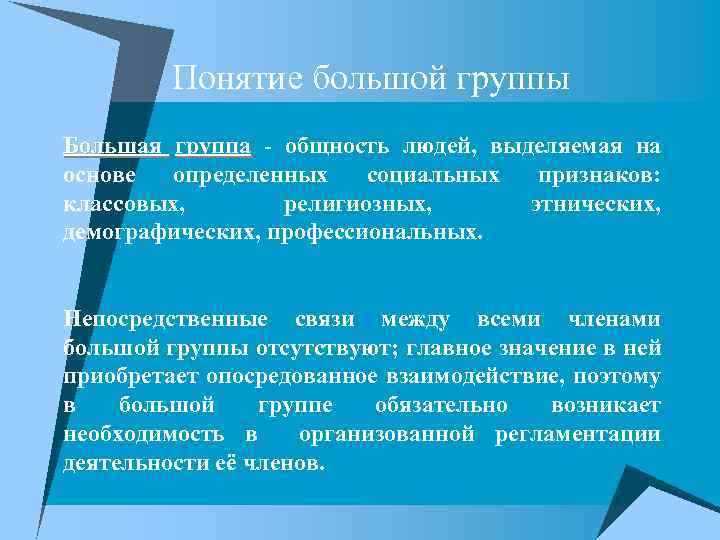 Понятие большой группы

Большая группа - общность людей, выделяемая на основе определенных социальных признаков: классовых, религиозных, этнических, демографических, профессиональных.

Непосредственные связи между всеми членами большой группы отсутствуют; главное значение в ней приобретает опосредованное взаимодействие, поэтому в большой группе обязательно возникает необходимость в организованной регламентации деятельности её членов.